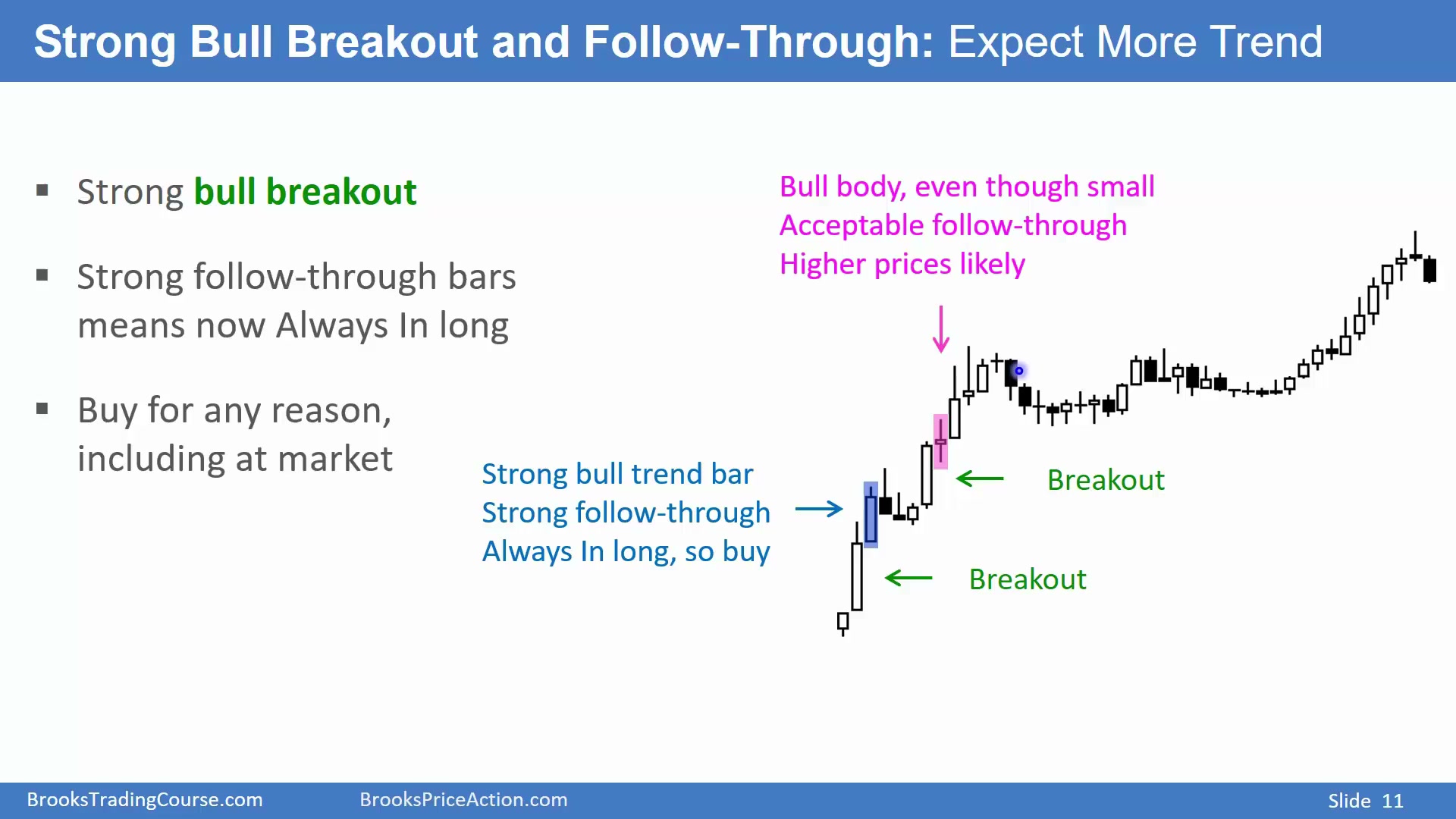 Strong Bull Breakout and Follow-Through: Expect More Trend

▪ Strong bull breakout

▪ Strong follow-through bars means now Always In long

▪ Buy for any reason, including at market

Bull body, even though small
Acceptable follow-through
Higher prices likely

Strong bull trend bar
Strong follow-through
Always In long, so buy

Breakout

Breakout

BrooksTradingCourse.com BrooksPriceAction.com Slide 11